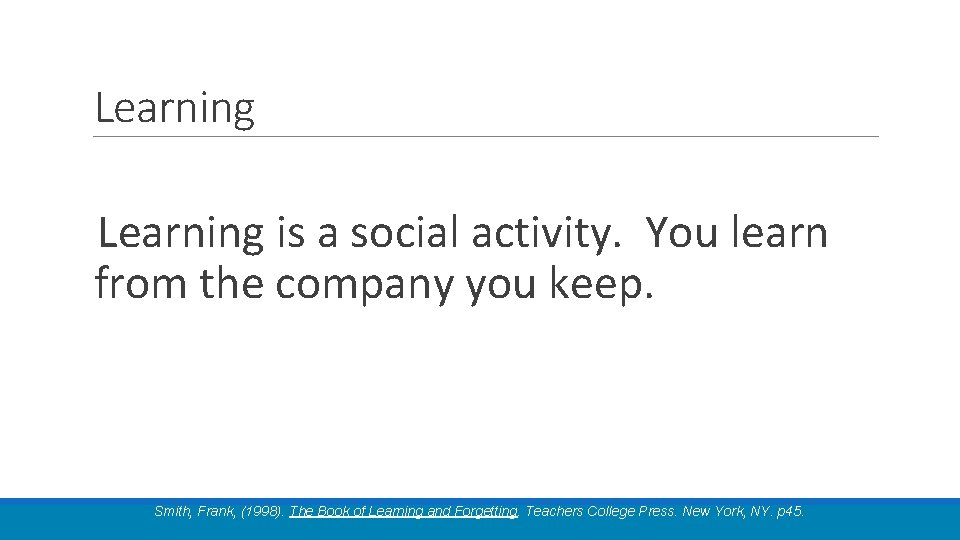 Learning

Learning is a social activity. You learn from the company you keep.

Smith, Frank, (1998). The Book of Learning and Forgetting. Teachers College Press. New York, NY. p45.